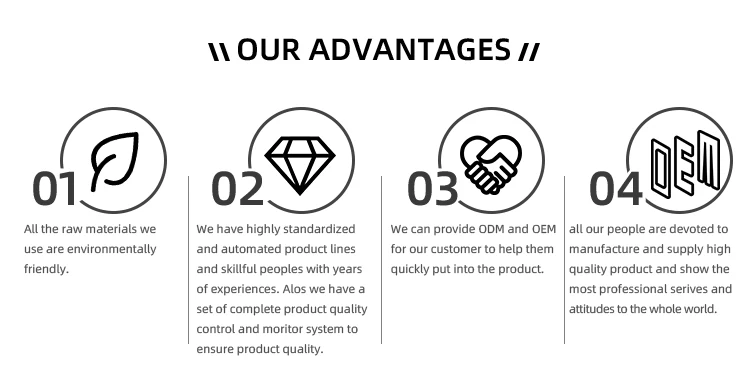 \\ OUR ADVANTAGES //

01

All the raw materials we use are environmentally friendly.

02

We have highly standardized and automated product lines and skillful peoples with years of experiences. Alos we have a set of complete product quality control and moritor system to ensure product quality.

03

We can provide ODM and OEM for our customer to help them quickly put into the product.

04

OEM

all our people are devoted to manufacture and supply high quality product and show the most professional serives and attitudes to the whole world.